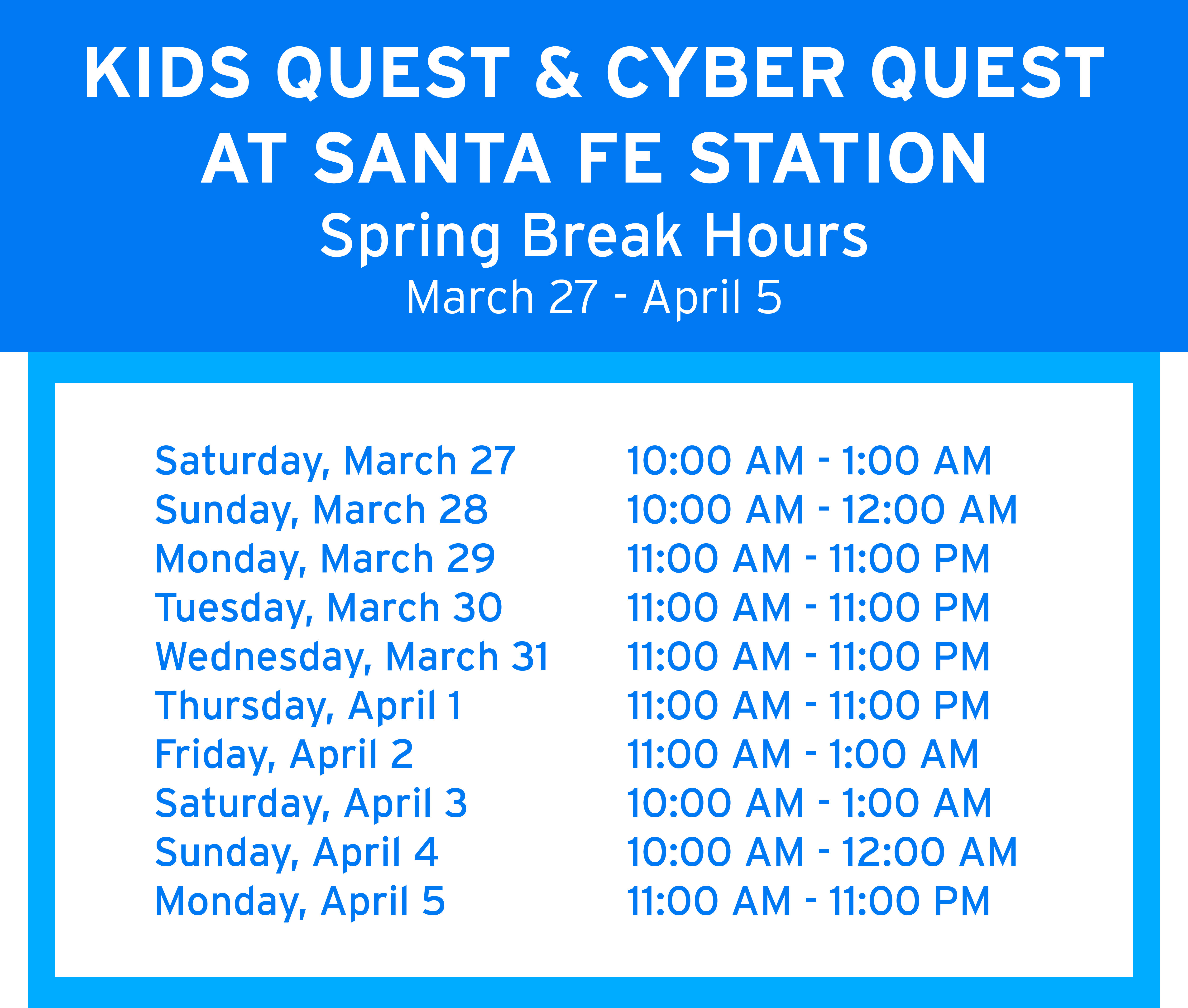 KIDS QUEST & CYBER QUEST AT SANTA FE STATION

Spring Break Hours

March 27 - April 5

| | |
|---|---|
| Saturday, March 27 | 10:00 AM - 1:00 AM |
| Sunday, March 28 | 10:00 AM - 12:00 AM |
| Monday, March 29 | 11:00 AM - 11:00 PM |
| Tuesday, March 30 | 11:00 AM - 11:00 PM |
| Wednesday, March 31 | 11:00 AM - 11:00 PM |
| Thursday, April 1 | 11:00 AM - 11:00 PM |
| Friday, April 2 | 11:00 AM - 1:00 AM |
| Saturday, April 3 | 10:00 AM - 1:00 AM |
| Sunday, April 4 | 10:00 AM - 12:00 AM |
| Monday, April 5 | 11:00 AM - 11:00 PM |